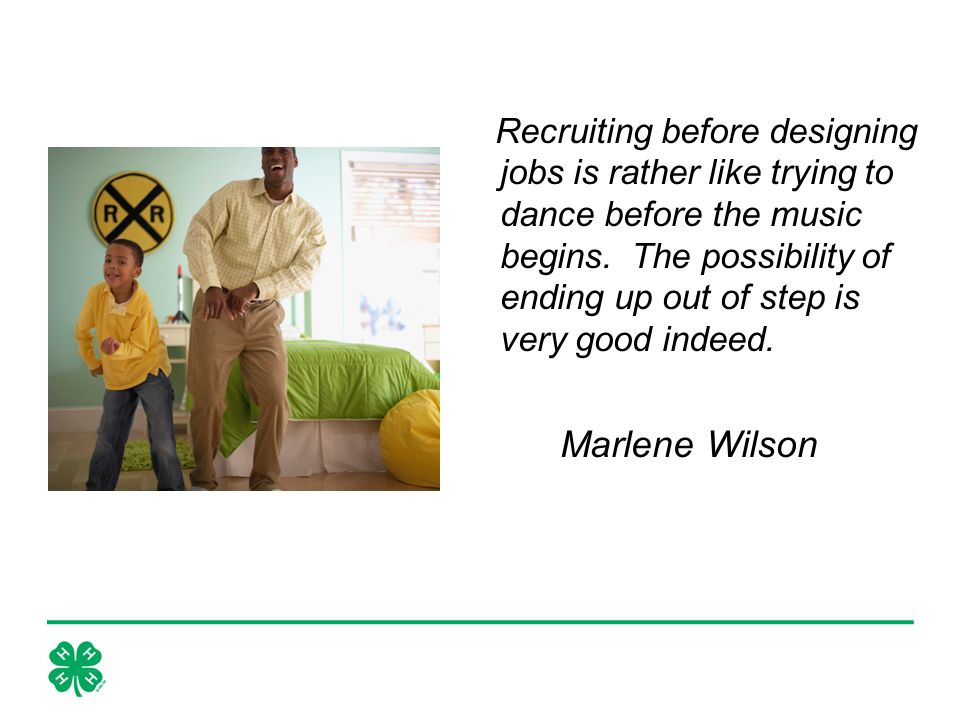 R R

Recruiting before designing jobs is rather like trying to dance before the music begins. The possibility of ending up out of step is very good indeed.

Marlene Wilson

H H H H